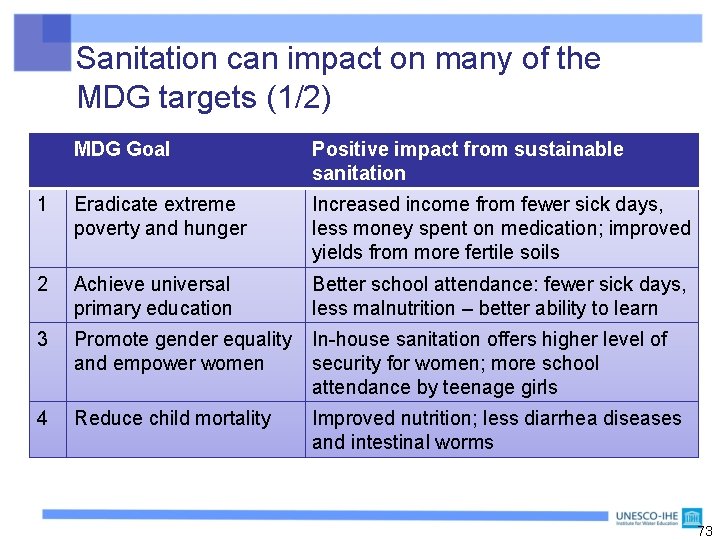 Sanitation can impact on many of the MDG targets (1/2)

| | MDG Goal | Positive impact from sustainable sanitation |
|---|---|---|
| 1 | Eradicate extreme poverty and hunger | Increased income from fewer sick days, less money spent on medication; improved yields from more fertile soils |
| 2 | Achieve universal primary education | Better school attendance: fewer sick days, less malnutrition – better ability to learn |
| 3 | Promote gender equality and empower women | In-house sanitation offers higher level of security for women; more school attendance by teenage girls |
| 4 | Reduce child mortality | Improved nutrition; less diarrhea diseases and intestinal worms |

UNESCO-IHE
Institute for Water Education

73